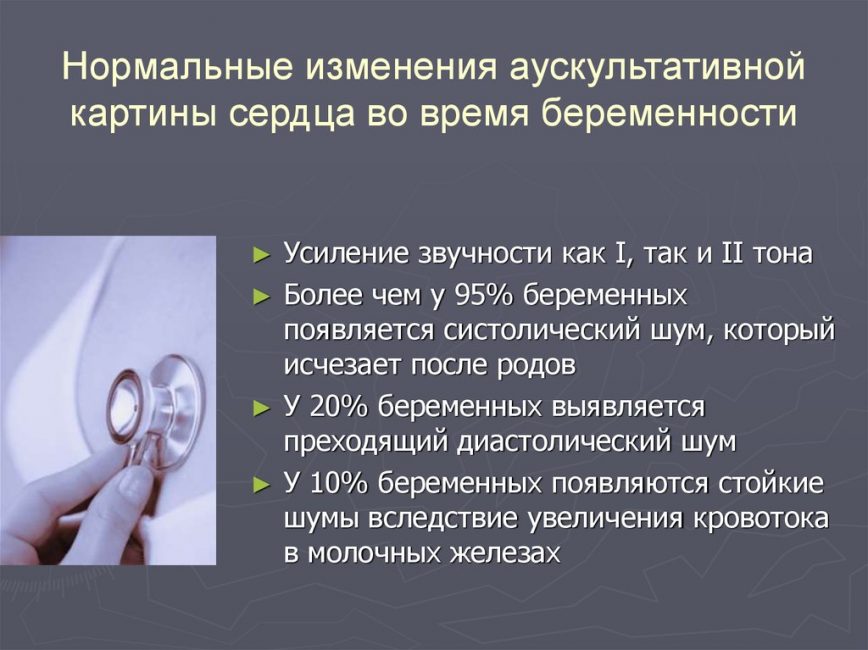 Нормальные изменения аускультативной картины сердца во время беременности

► Усиление звучности как I, так и II тона
► Более чем у 95% беременных появляется систолический шум, который исчезает после родов
► У 20% беременных выявляется преходящий диастолический шум
► У 10% беременных появляются стойкие шумы вследствие увеличения кровотока в молочных железах